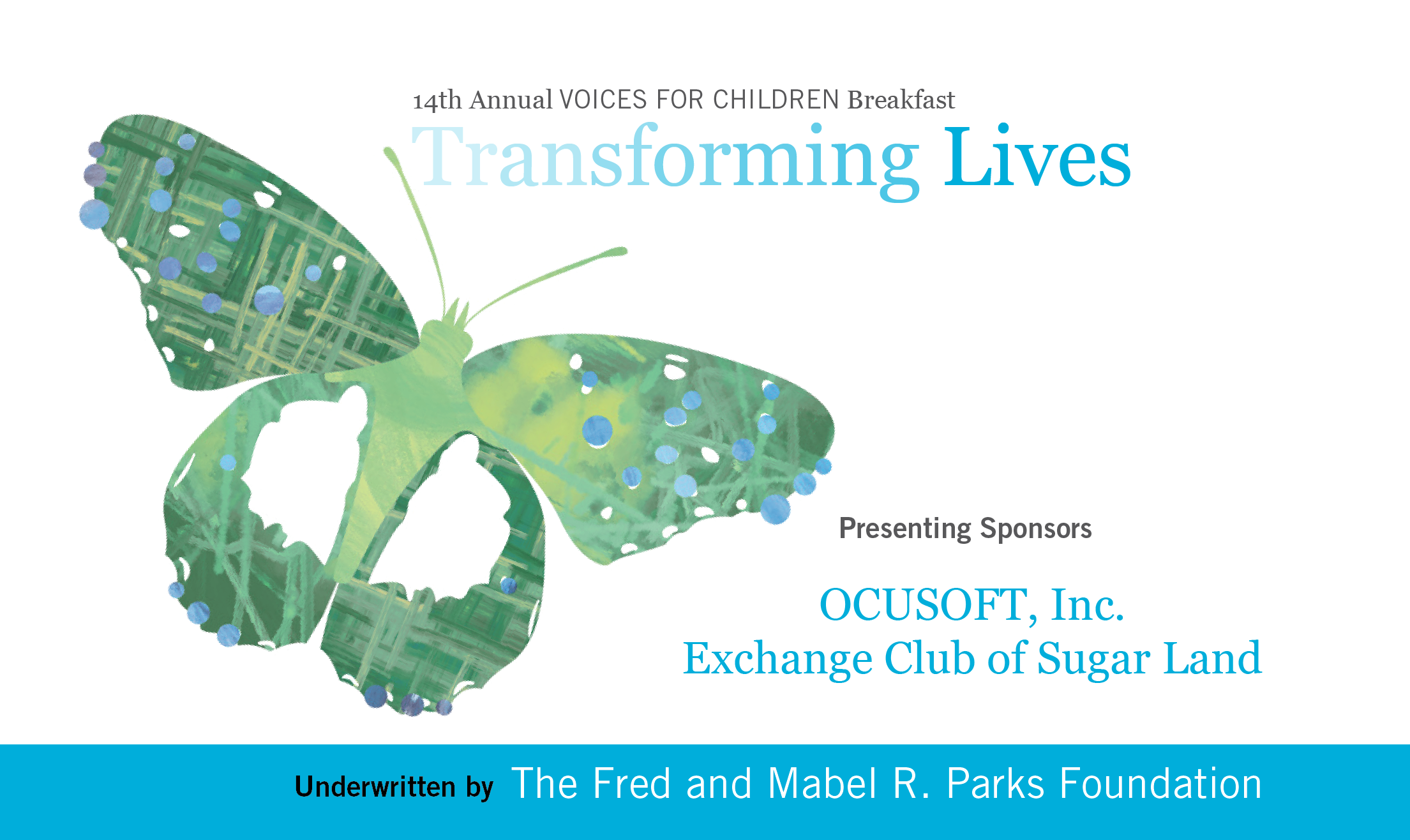 14th Annual VOICES FOR CHILDREN Breakfast

Transforming Lives

Presenting Sponsors

OCUSOFT, Inc.
Exchange Club of Sugar Land

Underwritten by The Fred and Mabel R. Parks Foundation